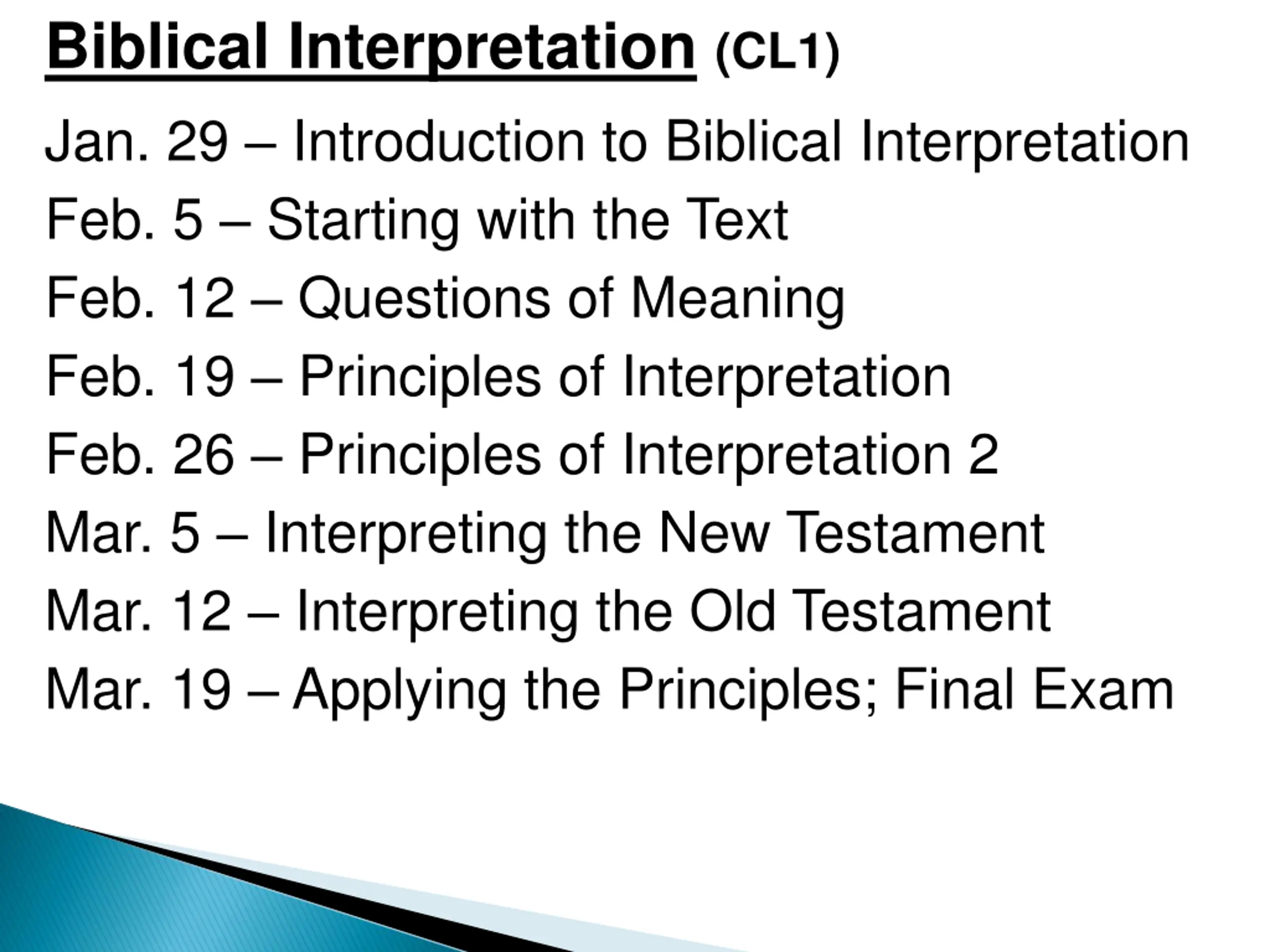 Biblical Interpretation (CL1)

Jan. 29 – Introduction to Biblical Interpretation

Feb. 5 – Starting with the Text

Feb. 12 – Questions of Meaning

Feb. 19 – Principles of Interpretation

Feb. 26 – Principles of Interpretation 2

Mar. 5 – Interpreting the New Testament

Mar. 12 – Interpreting the Old Testament

Mar. 19 – Applying the Principles; Final Exam